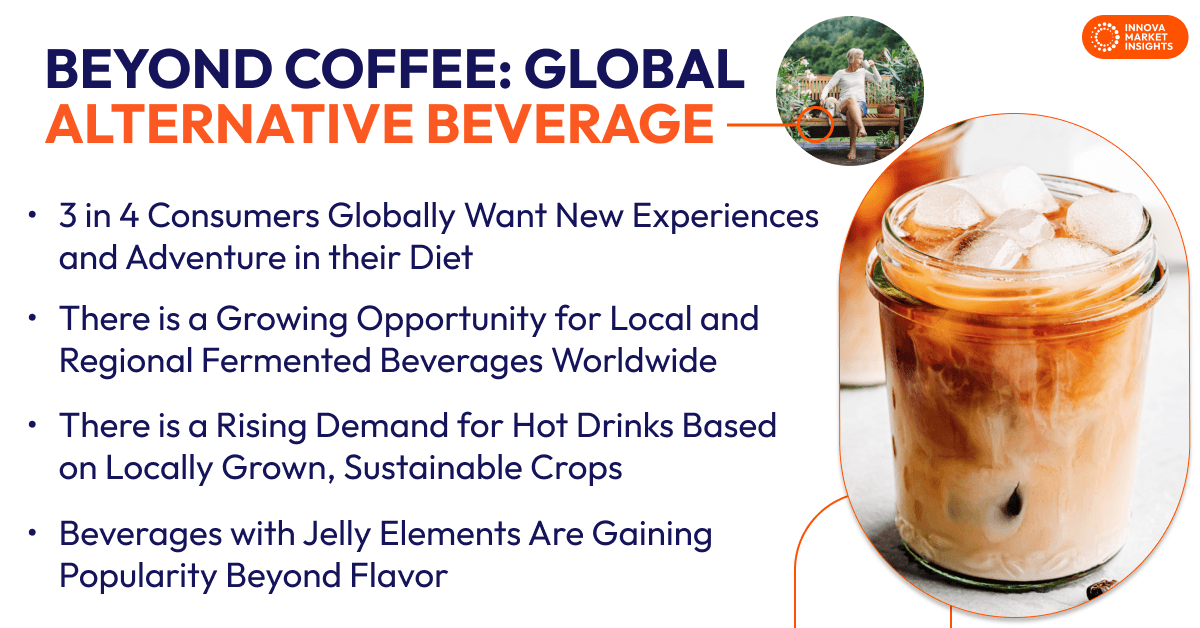 INNOVA MARKET INSIGHTS

BEYOND COFFEE: GLOBAL ALTERNATIVE BEVERAGE

• 3 in 4 Consumers Globally Want New Experiences and Adventure in their Diet

• There is a Growing Opportunity for Local and Regional Fermented Beverages Worldwide

• There is a Rising Demand for Hot Drinks Based on Locally Grown, Sustainable Crops

• Beverages with Jelly Elements Are Gaining Popularity Beyond Flavor